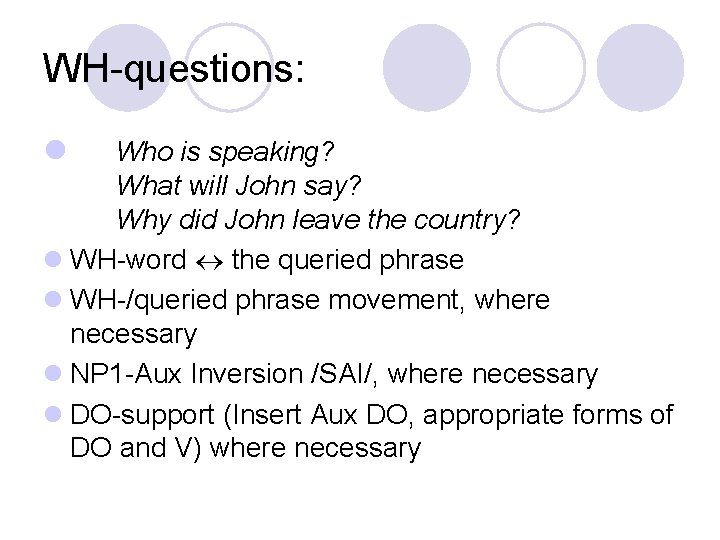 WH-questions:

Who is speaking?
What will John say?
Why did John leave the country?

WH-word $\leftrightarrow$ the queried phrase

WH-/queried phrase movement, where necessary

NP1-Aux Inversion /SAI/, where necessary

DO-support (Insert Aux DO, appropriate forms of DO and V) where necessary